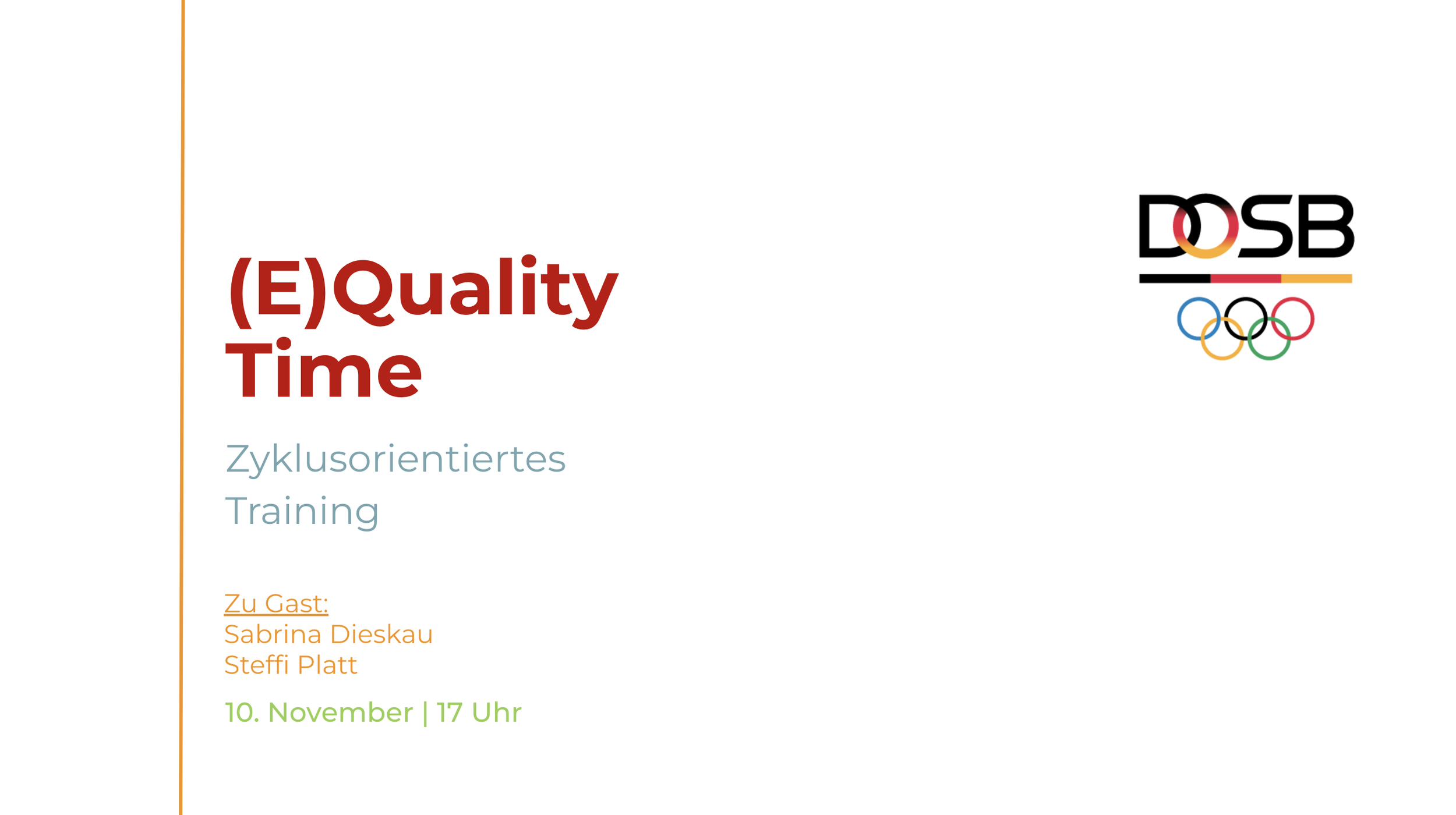 (E)Quality Time

Zyklusorientiertes Training

Zu Gast:
Sabrina Dieskau
Steffi Platt

10. November | 17 Uhr

DOSB